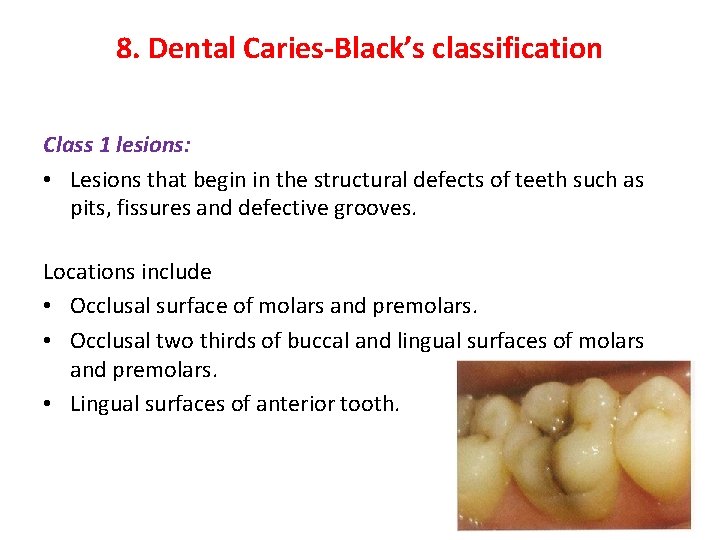 8. Dental Caries-Black's classification

Class 1 lesions:

• Lesions that begin in the structural defects of teeth such as pits, fissures and defective grooves.

Locations include

• Occlusal surface of molars and premolars.
• Occlusal two thirds of buccal and lingual surfaces of molars and premolars.
• Lingual surfaces of anterior tooth.